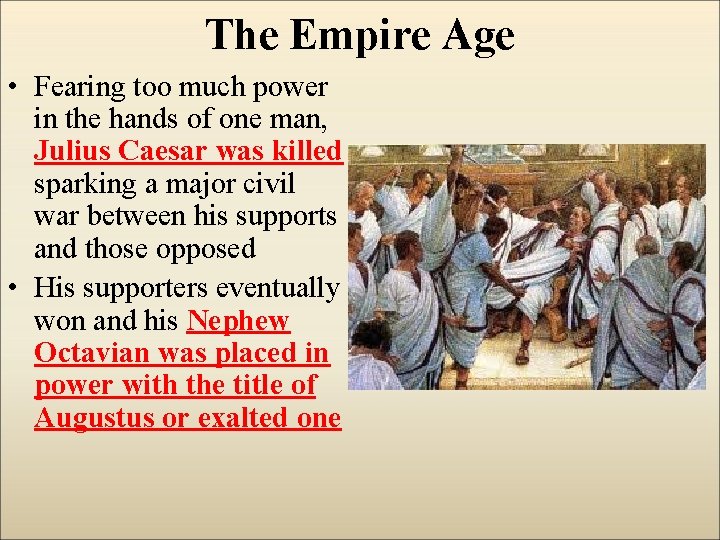 The Empire Age

• Fearing too much power in the hands of one man, Julius Caesar was killed sparking a major civil war between his supports and those opposed

• His supporters eventually won and his Nephew Octavian was placed in power with the title of Augustus or exalted one